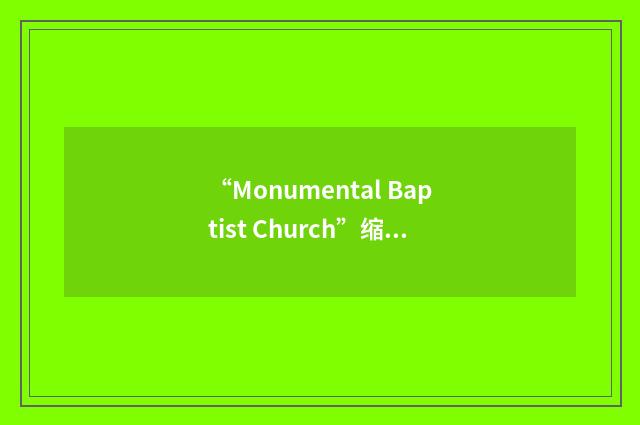 “Monumental Baptist Church”缩...